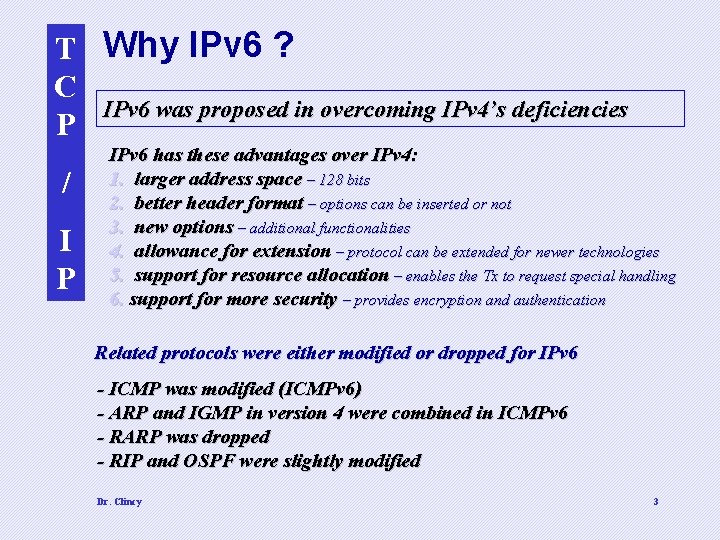 T
C
P
/
I
P

Why IPv6 ?

IPv6 was proposed in overcoming IPv4's deficiencies

IPv6 has these advantages over IPv4:
1. larger address space – 128 bits
2. better header format – options can be inserted or not
3. new options – additional functionalities
4. allowance for extension – protocol can be extended for newer technologies
5. support for resource allocation – enables the Tx to request special handling
6. support for more security – provides encryption and authentication

Related protocols were either modified or dropped for IPv6

- ICMP was modified (ICMPv6)
- ARP and IGMP in version 4 were combined in ICMPv6
- RARP was dropped
- RIP and OSPF were slightly modified

Dr. Clincy

3